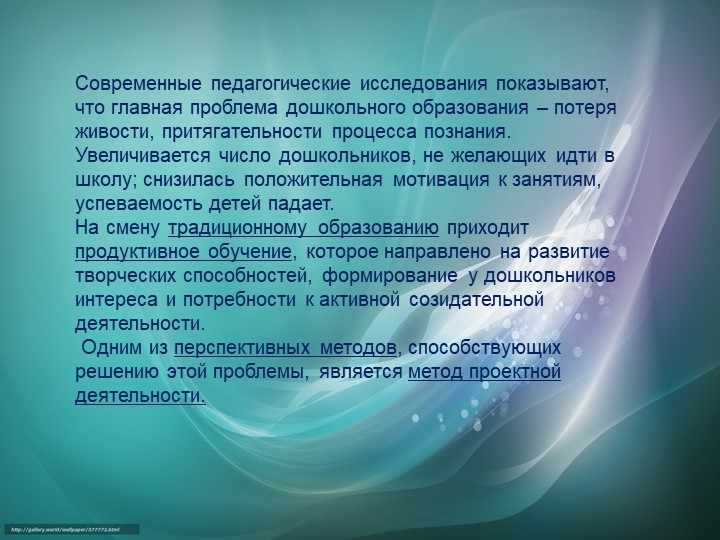 Современные педагогические исследования показывают, что главная проблема дошкольного образования – потеря живости, притягательности процесса познания. Увеличивается число дошкольников, не желающих идти в школу; снизилась положительная мотивация к занятиям, успеваемость детей падает.
На смену традиционному образованию приходит продуктивное обучение, которое направлено на развитие творческих способностей, формирование у дошкольников интереса и потребности к активной созидательной деятельности.
Одним из перспективных методов, способствующих решению этой проблемы, является метод проектной деятельности.

http://gallery.world/wallpaper/377772.html